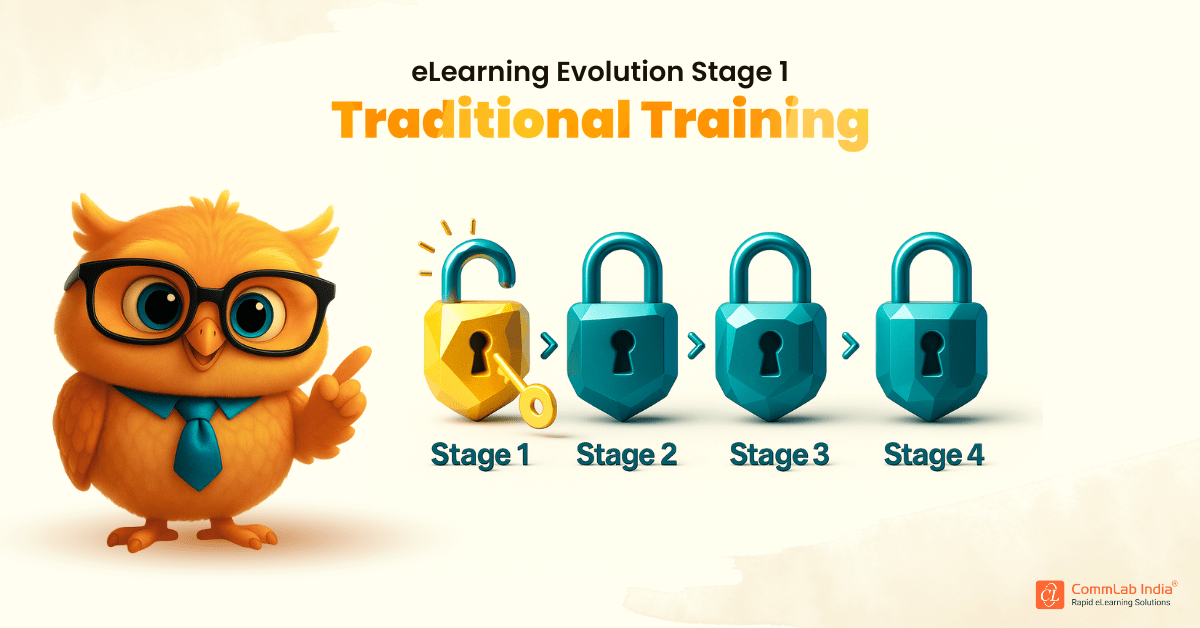 eLearning Evolution Stage 1
Traditional Training

Stage 1
Stage 2
Stage 3
Stage 4

CommLab India®
Rapid eLearning Solutions